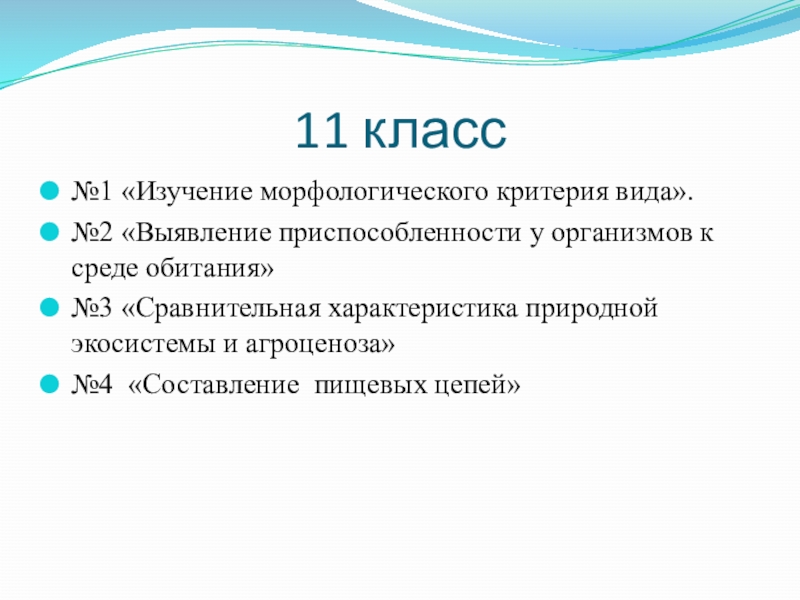 11 класс

№1 «Изучение морфологического критерия вида».

№2 «Выявление приспособленности у организмов к среде обитания»

№3 «Сравнительная характеристика природной экосистемы и агроценоза»

№4 «Составление пищевых цепей»